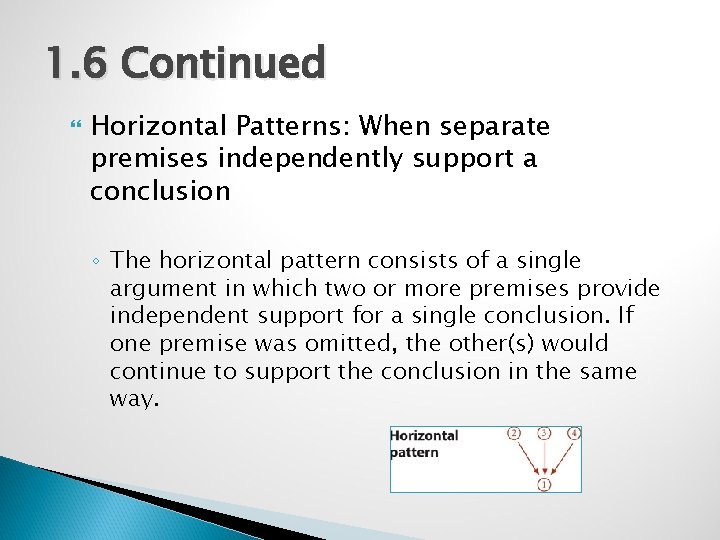 1.6 Continued

Horizontal Patterns: When separate premises independently support a conclusion

◦ The horizontal pattern consists of a single argument in which two or more premises provide independent support for a single conclusion. If one premise was omitted, the other(s) would continue to support the conclusion in the same way.

Horizontal pattern

②	③	④

①